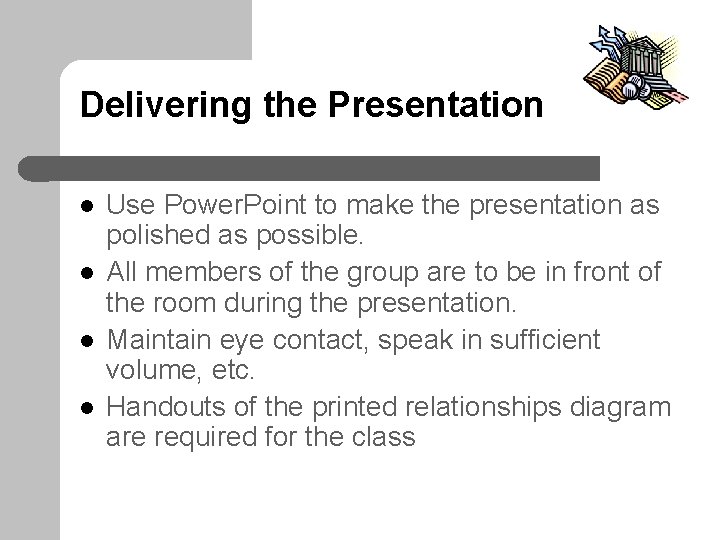 Delivering the Presentation

- Use PowerPoint to make the presentation as polished as possible.
- All members of the group are to be in front of the room during the presentation.
- Maintain eye contact, speak in sufficient volume, etc.
- Handouts of the printed relationships diagram are required for the class